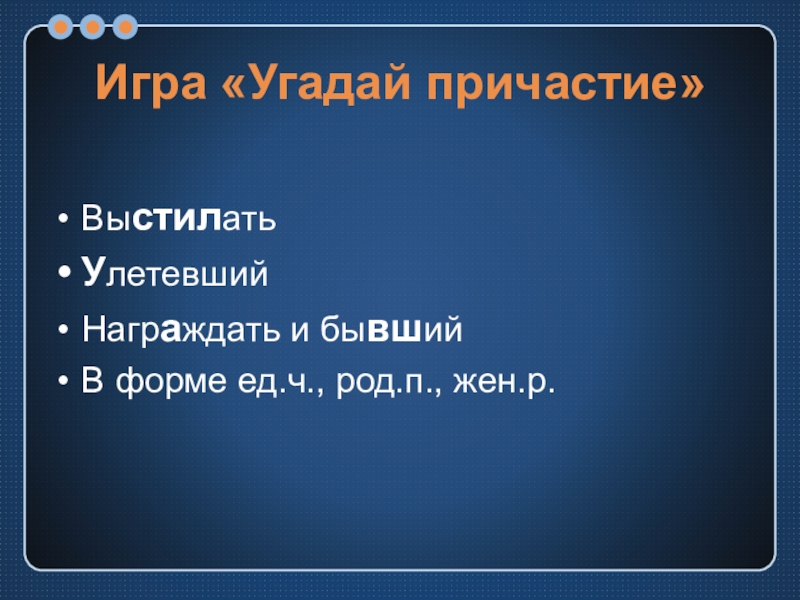 Игра «Угадай причастие»

• Выстилать
• Улетевший
• Награждать и бывший
• В форме ед.ч., род.п., жен.р.